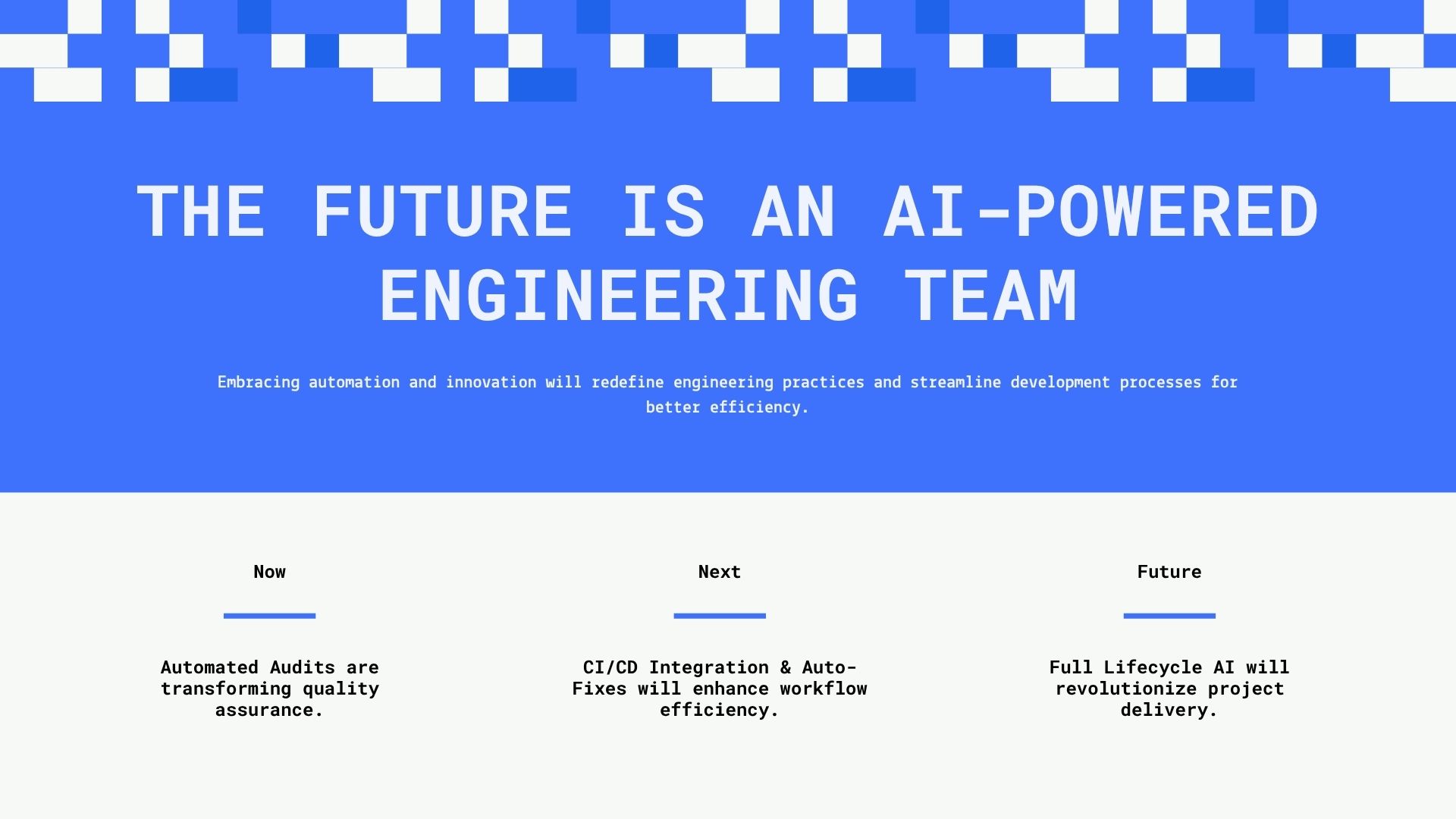 THE FUTURE IS AN AI-POWERED ENGINEERING TEAM

Embracing automation and innovation will redefine engineering practices and streamline development processes for better efficiency.

Now

Automated Audits are transforming quality assurance.

Next

CI/CD Integration & Auto-Fixes will enhance workflow efficiency.

Future

Full Lifecycle AI will revolutionize project delivery.